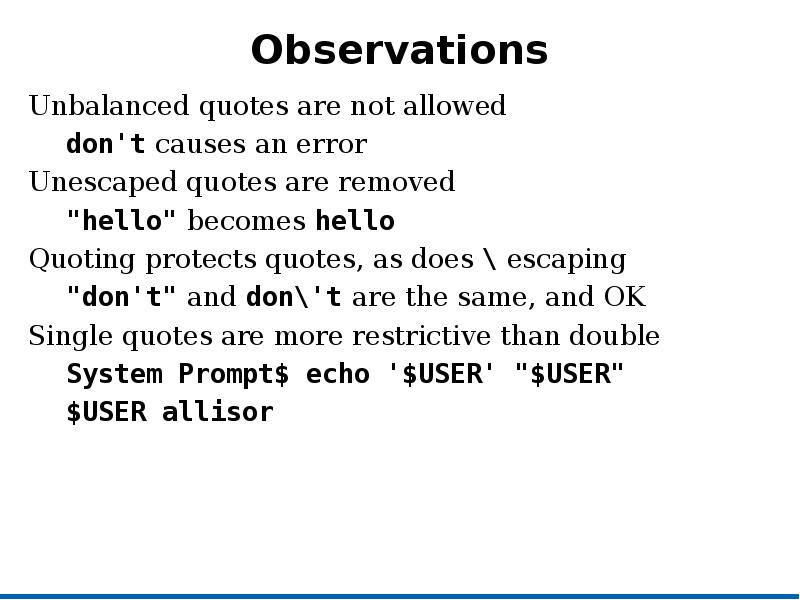 Observations

Unbalanced quotes are not allowed

don't causes an error

Unescaped quotes are removed

"hello" becomes hello

Quoting protects quotes, as does \ escaping

"don't" and don\'t are the same, and OK

Single quotes are more restrictive than double

System Prompt$ echo '$USER' "$USER"

$USER allisor